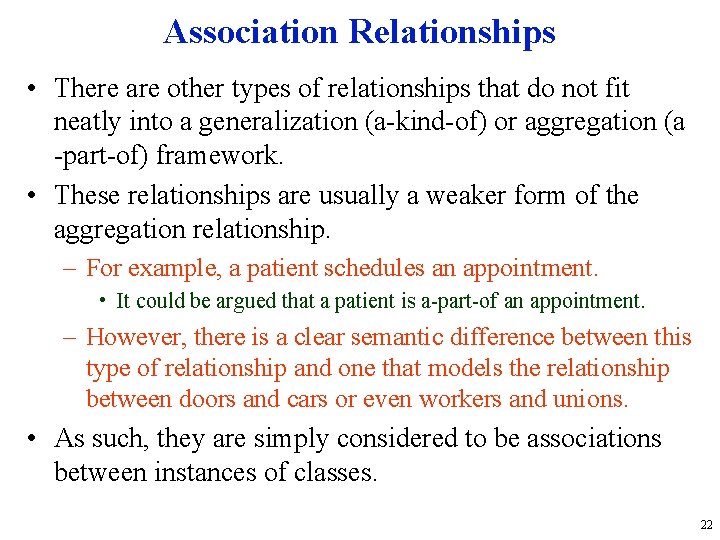 Association Relationships

• There are other types of relationships that do not fit neatly into a generalization (a-kind-of) or aggregation (a -part-of) framework.

• These relationships are usually a weaker form of the aggregation relationship.

– For example, a patient schedules an appointment.

• It could be argued that a patient is a-part-of an appointment.

– However, there is a clear semantic difference between this type of relationship and one that models the relationship between doors and cars or even workers and unions.

• As such, they are simply considered to be associations between instances of classes.

22